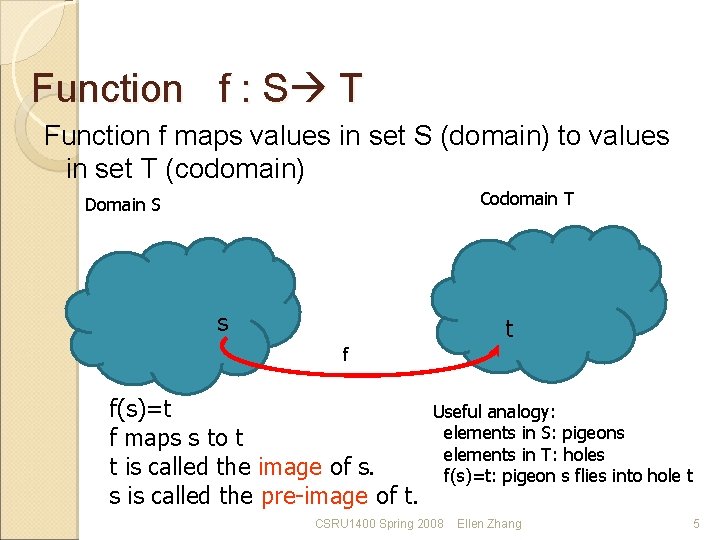 Function f : S→ T

Function f maps values in set S (domain) to values in set T (codomain)

Domain S

Codomain T

s

t

f

f(s)=t
f maps s to t
t is called the image of s.
s is called the pre-image of t.

Useful analogy:
elements in S: pigeons
elements in T: holes
f(s)=t: pigeon s flies into hole t

CSRU1400 Spring 2008 Ellen Zhang

5